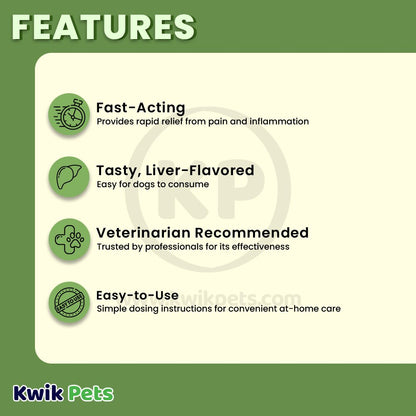 FEATURES

Fast-Acting
Provides rapid relief from pain and inflammation

Tasty, Liver-Flavored
Easy for dogs to consume

Veterinarian Recommended
Trusted by professionals for its effectiveness

EASY TO USE
Easy-to-Use
Simple dosing instructions for convenient at-home care

KP
www.kwikpets.com

Kwik Pets